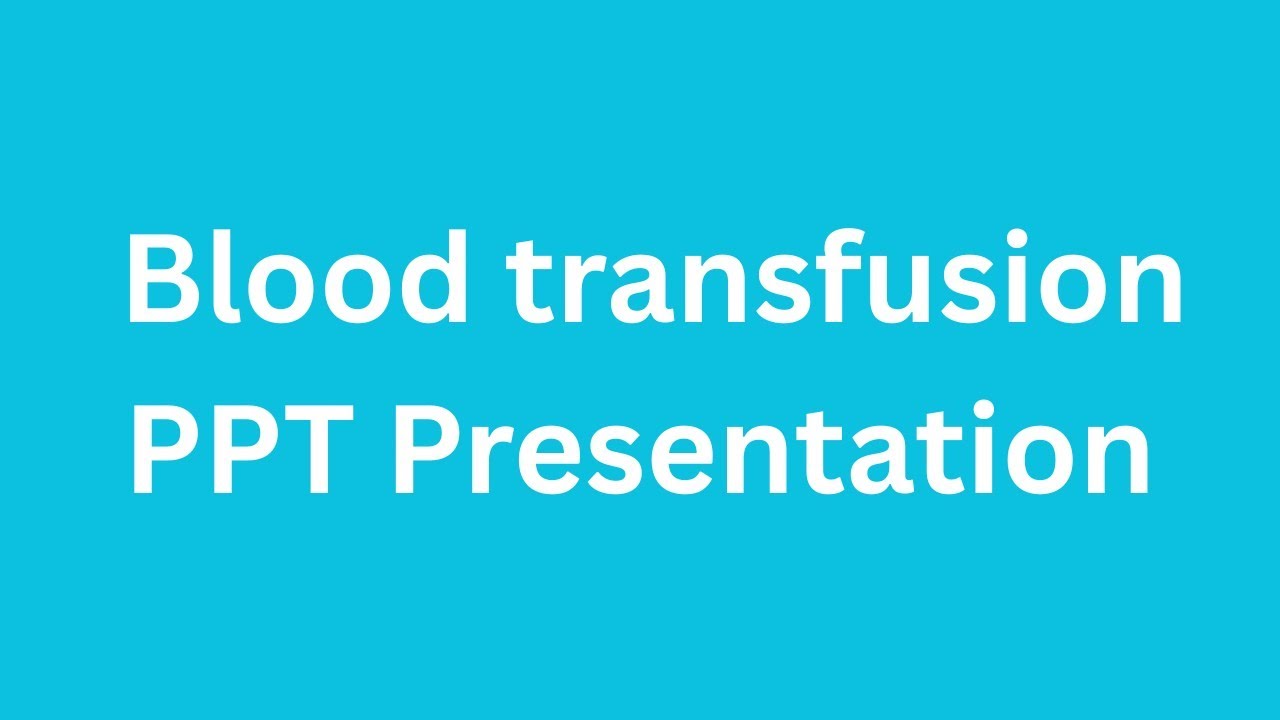 Blood transfusion
PPT Presentation